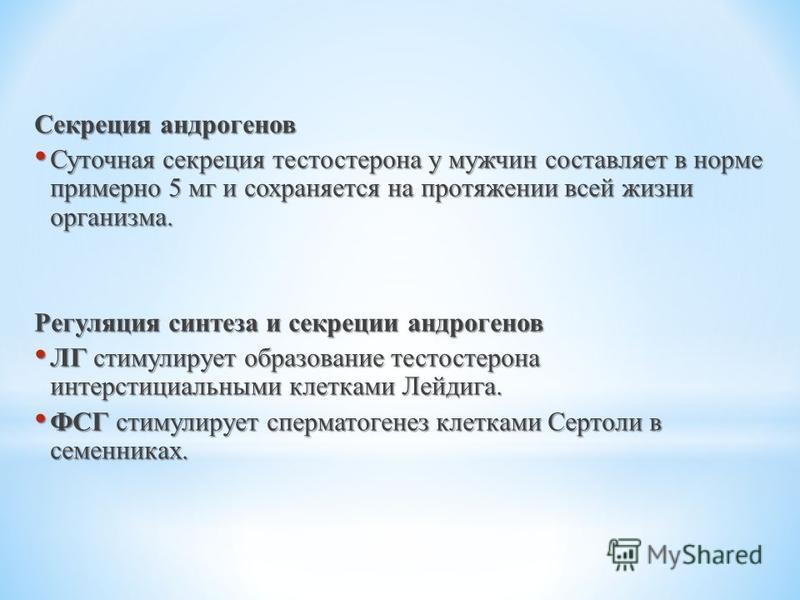 Секреция андрогенов

• Суточная секреция тестостерона у мужчин составляет в норме примерно 5 мг и сохраняется на протяжении всей жизни организма.

Регуляция синтеза и секреции андрогенов

• ЛГ стимулирует образование тестостерона интерстициальными клетками Лейдига.

• ФСГ стимулирует сперматогенез клетками Сертоли в семенниках.

MyShared